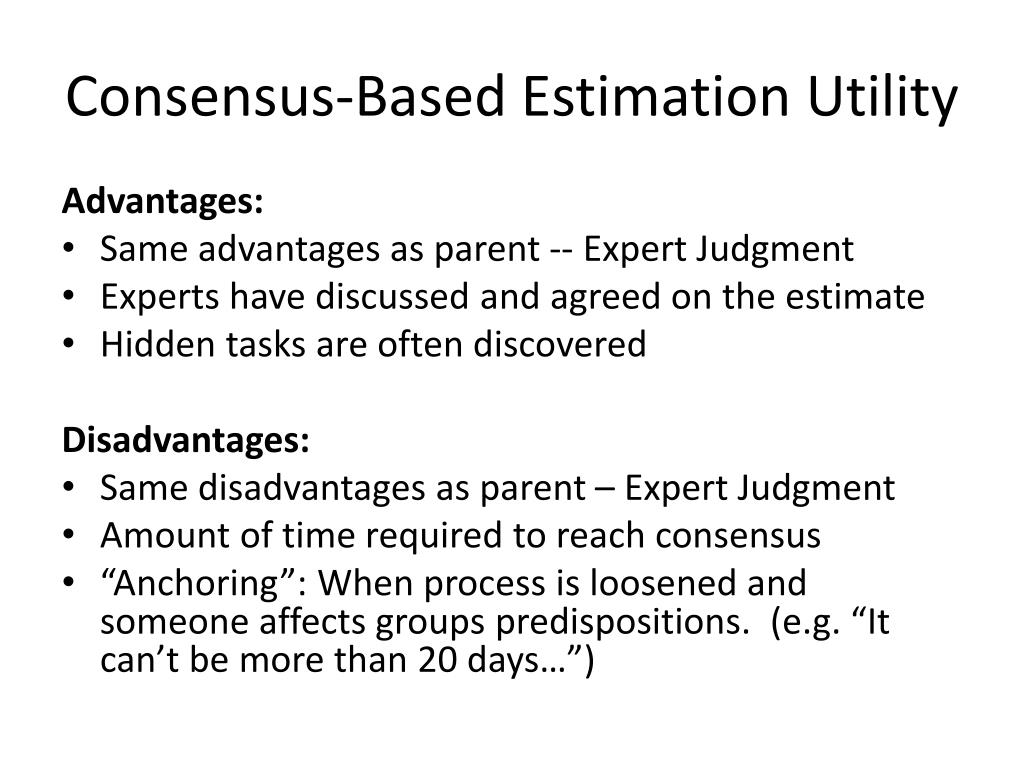 Consensus-Based Estimation Utility

Advantages:
• Same advantages as parent -- Expert Judgment
• Experts have discussed and agreed on the estimate
• Hidden tasks are often discovered

Disadvantages:
• Same disadvantages as parent – Expert Judgment
• Amount of time required to reach consensus
• “Anchoring”: When process is loosened and someone affects groups predispositions. (e.g. “It can’t be more than 20 days…”)